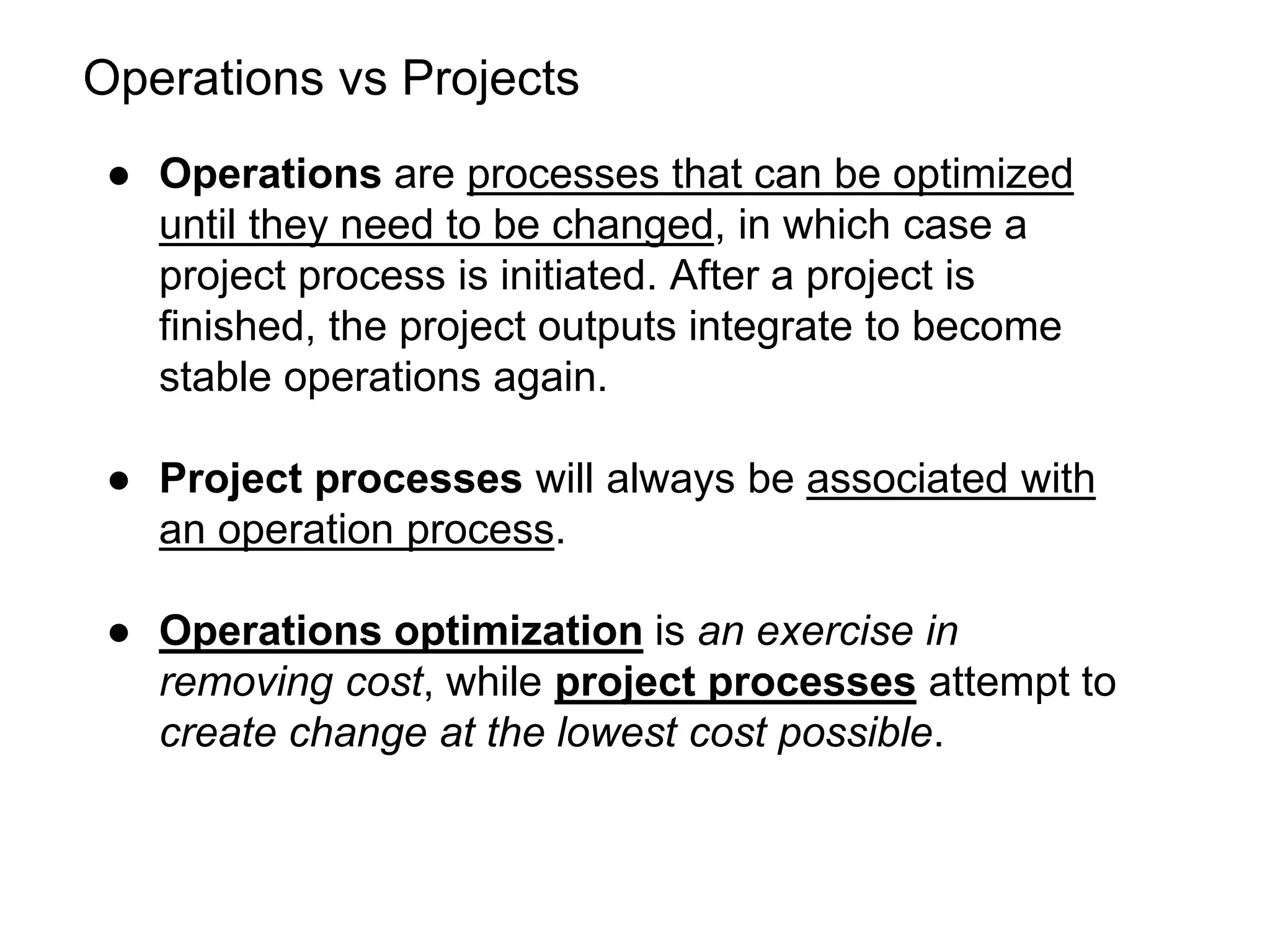 Operations vs Projects

● Operations are processes that can be optimized until they need to be changed, in which case a project process is initiated. After a project is finished, the project outputs integrate to become stable operations again.

● Project processes will always be associated with an operation process.

● Operations optimization is an exercise in removing cost, while project processes attempt to create change at the lowest cost possible.